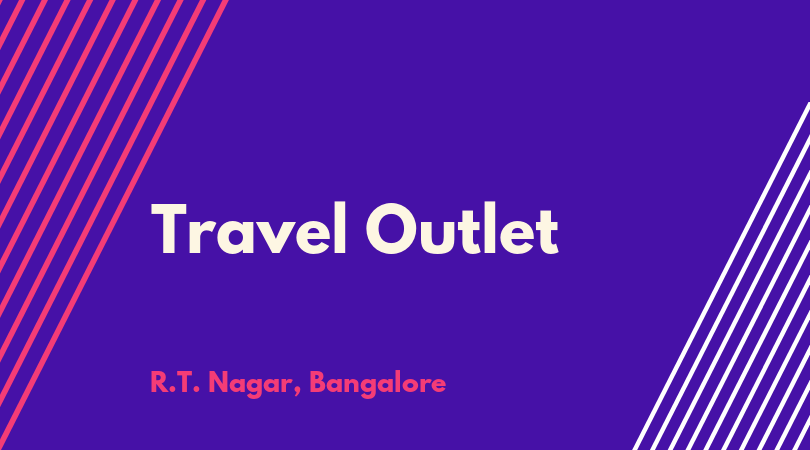 Travel Outlet

R.T. Nagar, Bangalore